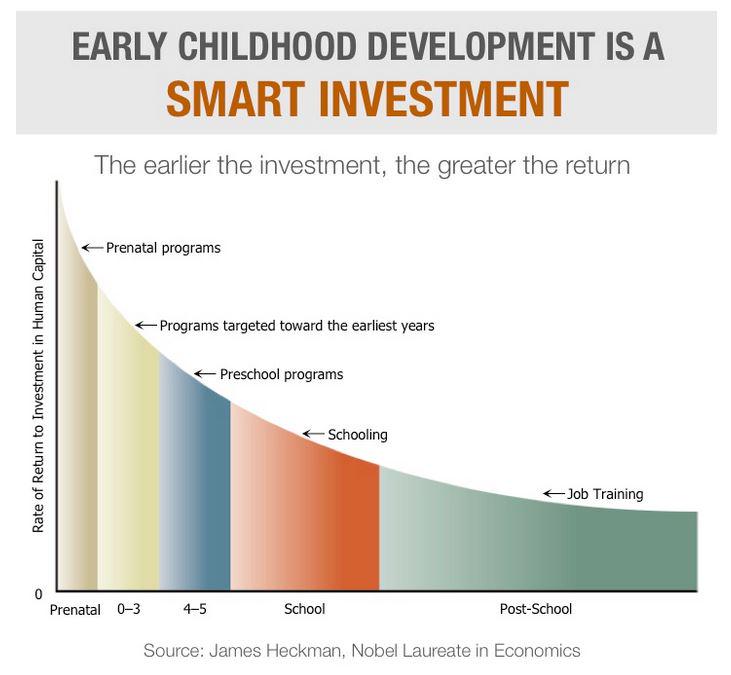 EARLY CHILDHOOD DEVELOPMENT IS A
SMART INVESTMENT

The earlier the investment, the greater the return

Rate of Return to Investment in Human Capital

← Prenatal programs

← Programs targeted toward the earliest years

← Preschool programs

← Schooling

← Job Training

0

Prenatal 0–3 4–5 School Post-School

Source: James Heckman, Nobel Laureate in Economics